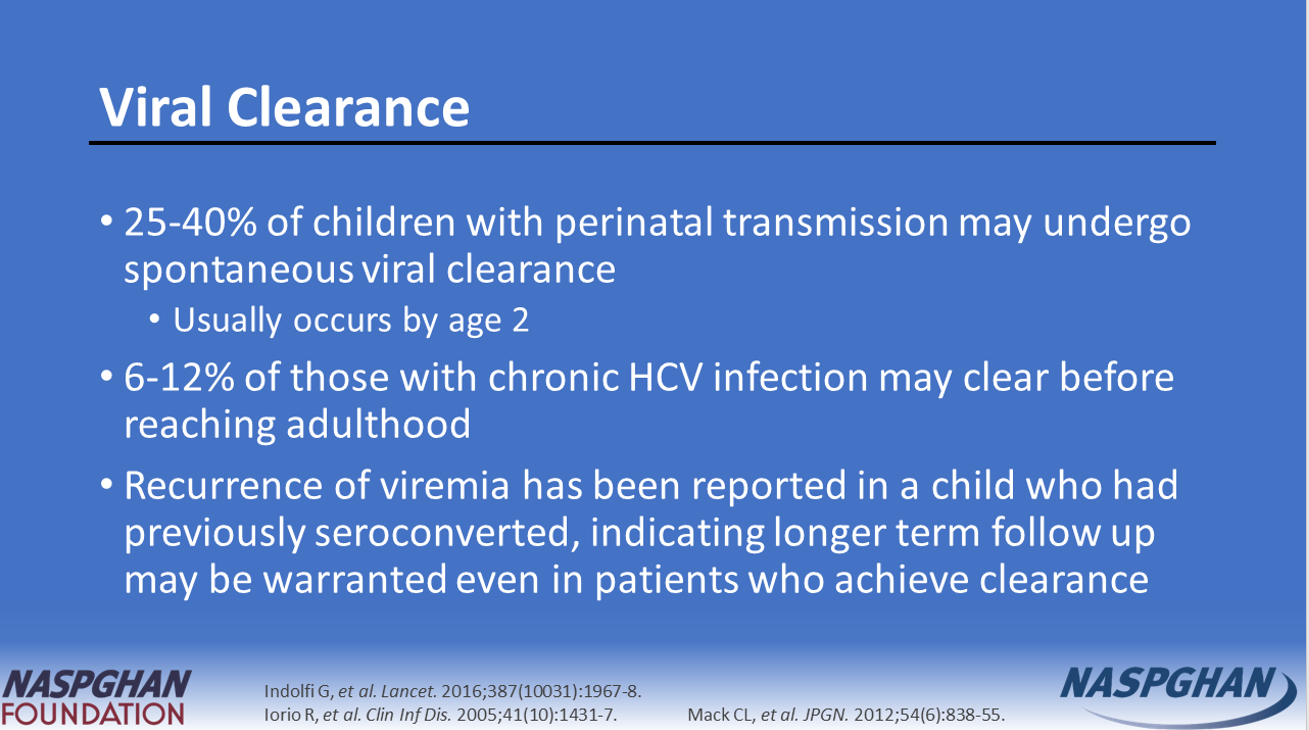 Viral Clearance

• 25-40% of children with perinatal transmission may undergo spontaneous viral clearance
• Usually occurs by age 2
• 6-12% of those with chronic HCV infection may clear before reaching adulthood
• Recurrence of viremia has been reported in a child who had previously seroconverted, indicating longer term follow up may be warranted even in patients who achieve clearance

NASPGHAN FOUNDATION

Indolfi G, et al. Lancet. 2016;387(10031):1967-8.
Iorio R, et al. Clin Inf Dis. 2005;41(10):1431-7.

Mack CL, et al. JPGN. 2012;54(6):838-55.

NASPGHAN